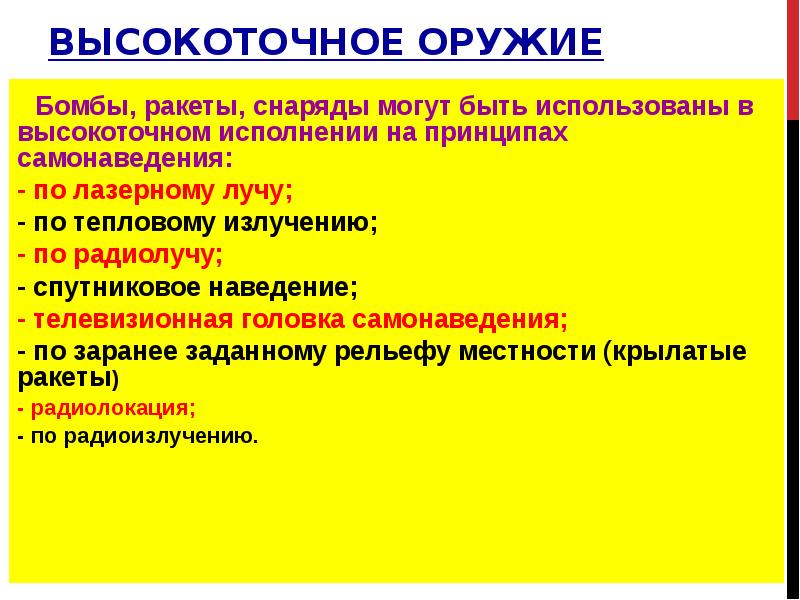 ВЫСОКОТОЧНОЕ ОРУЖИЕ

Бомбы, ракеты, снаряды могут быть использованы в высокоточном исполнении на принципах самонаведения:
- по лазерному лучу;
- по тепловому излучению;
- по радиолучу;
- спутниковое наведение;
- телевизионная головка самонаведения;
- по заранее заданному рельефу местности (крылатые ракеты)
- радиолокация;
- по радиоизлучению.